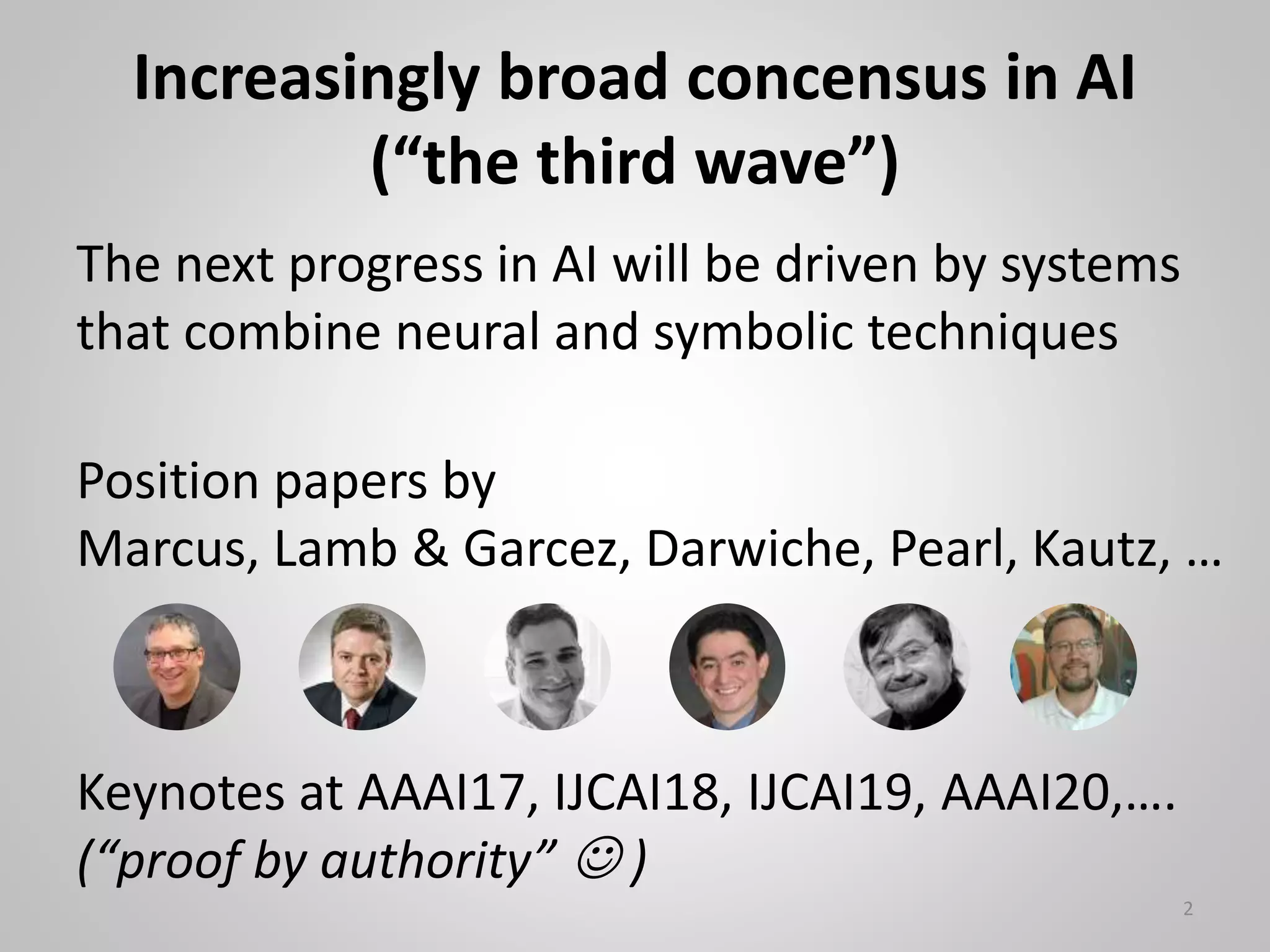 Increasingly broad concensus in AI
(“the third wave”)

The next progress in AI will be driven by systems that combine neural and symbolic techniques

Position papers by
Marcus, Lamb & Garcez, Darwiche, Pearl, Kautz, …

Keynotes at AAAI17, IJCAI18, IJCAI19, AAAI20,….
(“proof by authority” ☺)

2